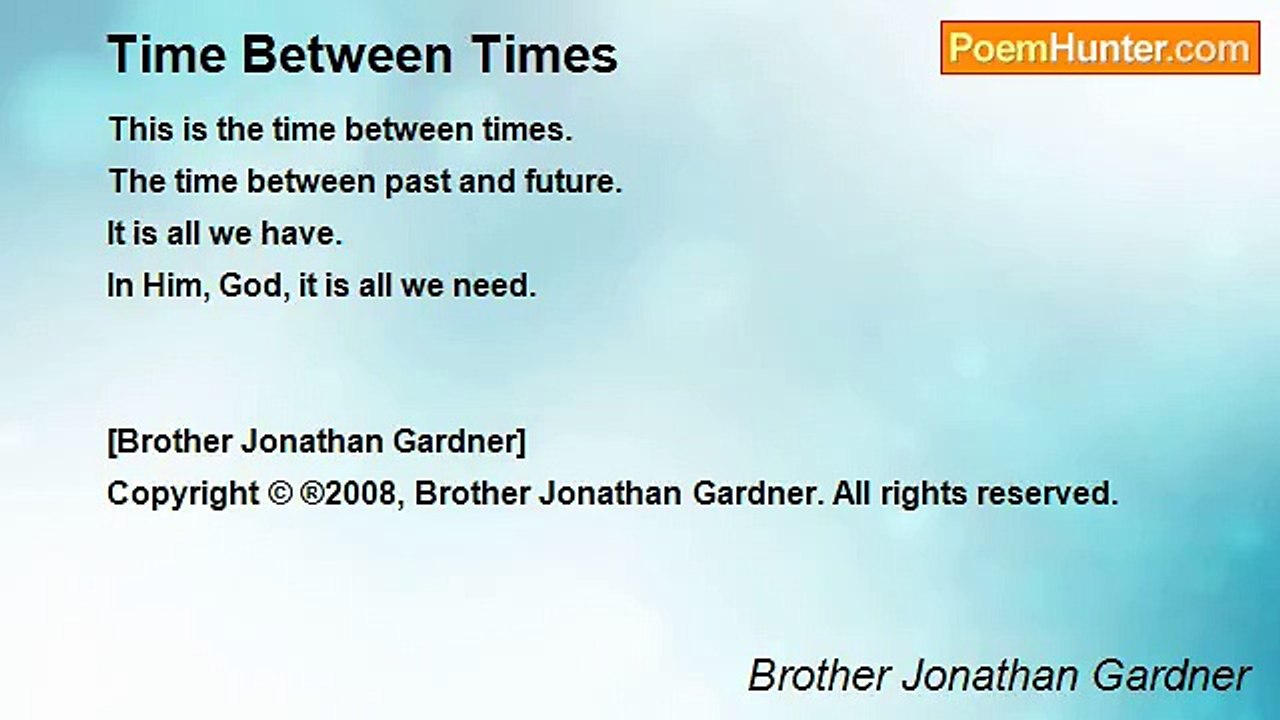 Time Between Times

PoemHunter.com

This is the time between times.
The time between past and future.
It is all we have.
In Him, God, it is all we need.

[Brother Jonathan Gardner]
Copyright © ®2008, Brother Jonathan Gardner. All rights reserved.

Brother Jonathan Gardner